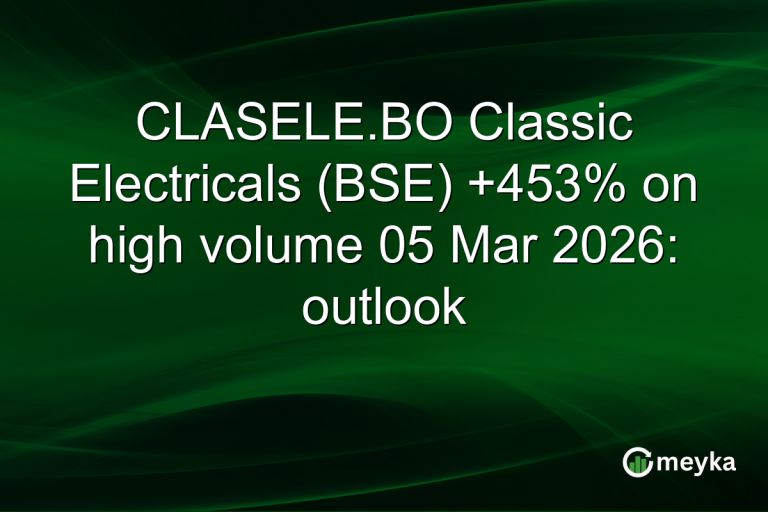 CLASELE.BO Classic Electricals (BSE) +453% on high volume 05 Mar 2026: outlook

meyka